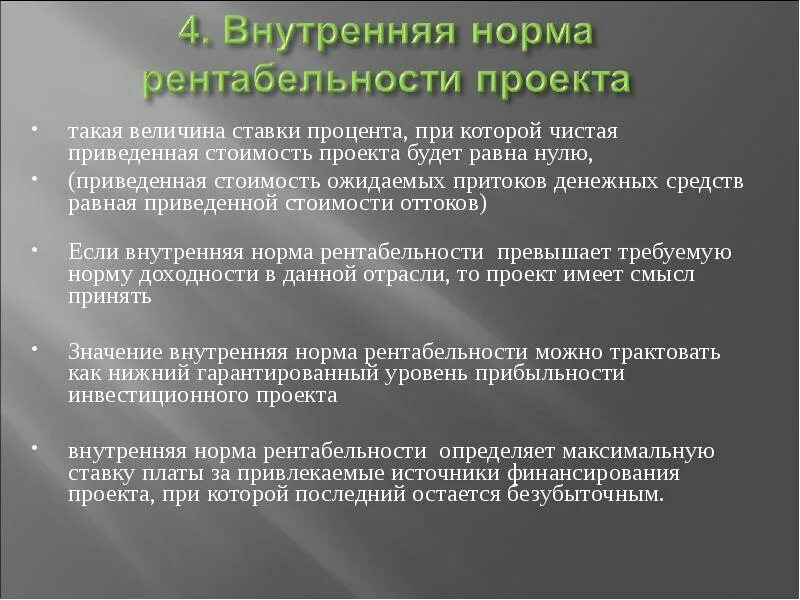 4. Внутренняя норма рентабельности проекта

• такая величина ставки процента, при которой чистая приведенная стоимость проекта будет равна нулю,

• (приведенная стоимость ожидаемых притоков денежных средств равная приведенной стоимости оттоков)

• Если внутренняя норма рентабельности превышает требуемую норму доходности в данной отрасли, то проект имеет смысл принять

• Значение внутренняя норма рентабельности можно трактовать как нижний гарантированный уровень прибыльности инвестиционного проекта

• внутренняя норма рентабельности определяет максимальную ставку платы за привлекаемые источники финансирования проекта, при которой последний остается безубыточным.